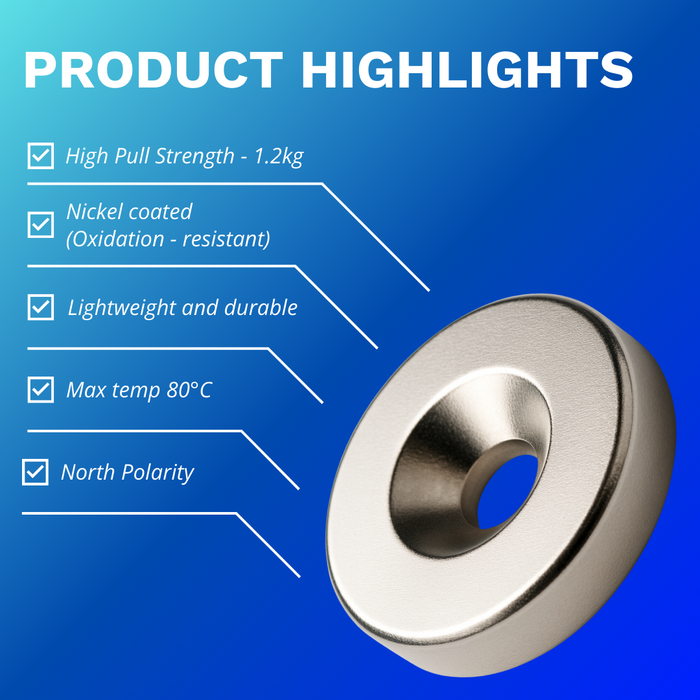 PRODUCT HIGHLIGHTS

High Pull Strength - 1.2kg

Nickel coated
(Oxidation - resistant)

Lightweight and durable

Max temp 80°C

North Polarity